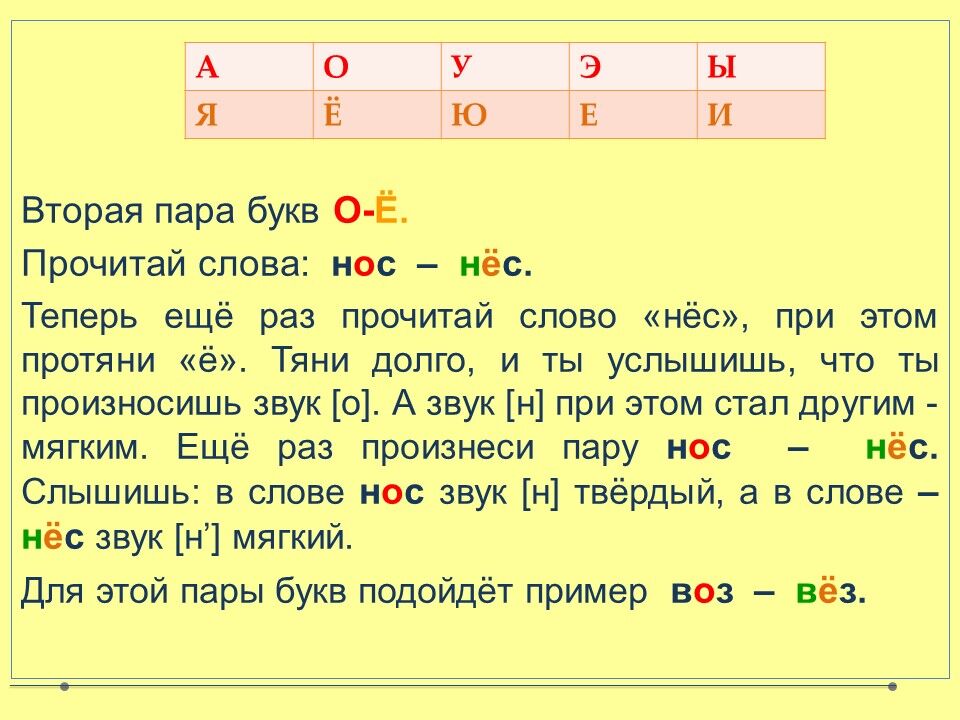 | А | О | У | Э | Ы |
|---|---|---|---|---|
| Я | Ё | Ю | Е | И |

Вторая пара букв О-Ё.

Прочитай слова: нос – нёс.

Теперь ещё раз прочитай слово «нёс», при этом протяни «ё». Тяни долго, и ты услышишь, что ты произносишь звук [о]. А звук [н] при этом стал другим - мягким. Ещё раз произнеси пару нос – нёс. Слышишь: в слове нос звук [н] твёрдый, а в слове – нёс звук [н’] мягкий.

Для этой пары букв подойдёт пример воз – вёз.